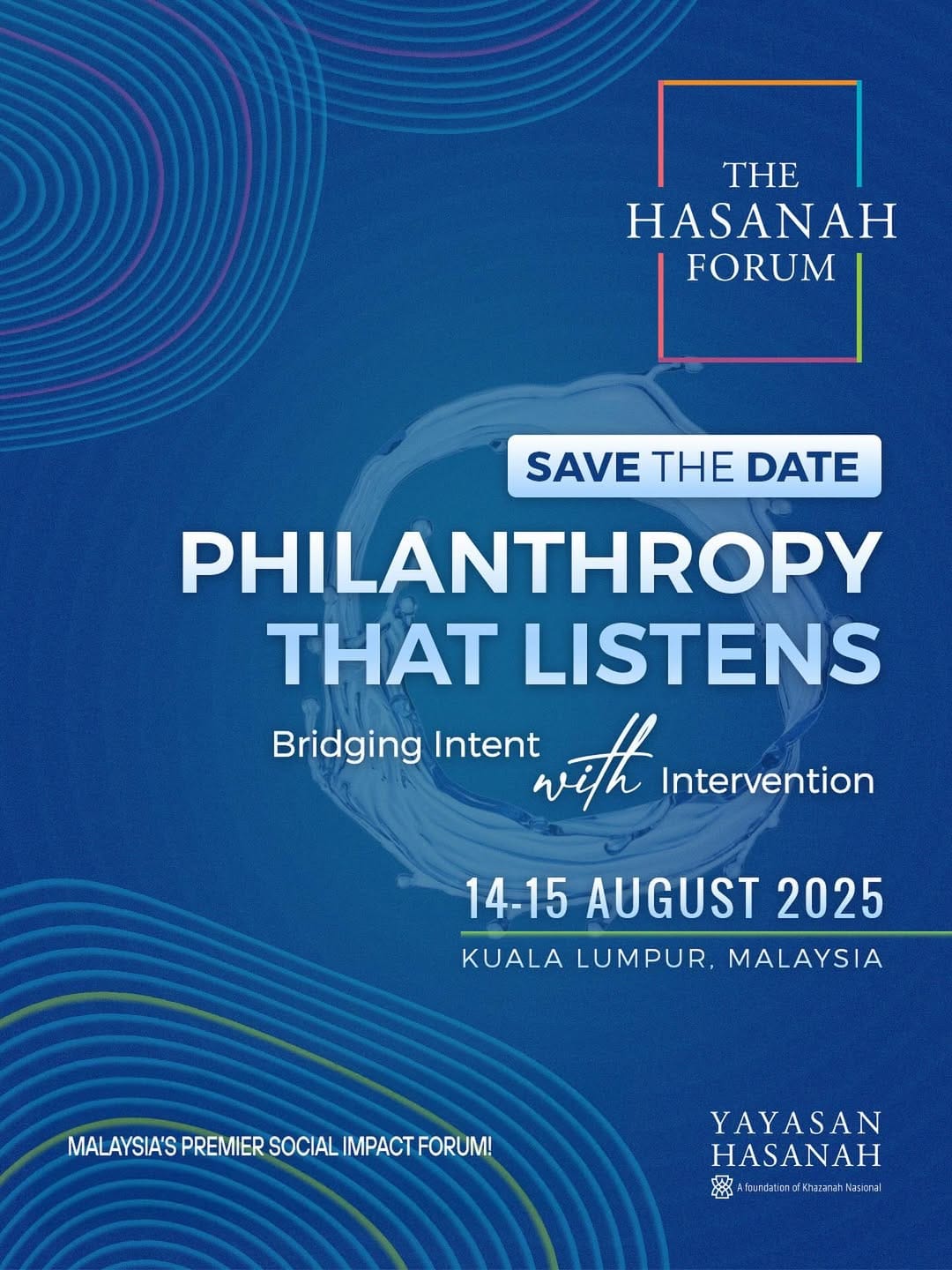 THE HASANAH FORUM

SAVE THE DATE

PHILANTHROPY THAT LISTENS

Bridging Intent with Intervention

14-15 AUGUST 2025

KUALA LUMPUR, MALAYSIA

MALAYSIA'S PREMIER SOCIAL IMPACT FORUM!

YAYASAN HASANAH

A foundation of Khazanah Nasional